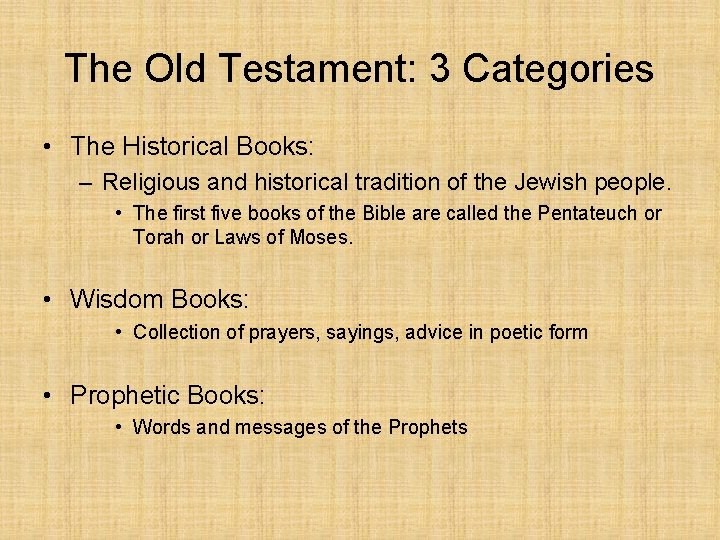 The Old Testament: 3 Categories

• The Historical Books:
– Religious and historical tradition of the Jewish people.
• The first five books of the Bible are called the Pentateuch or Torah or Laws of Moses.

• Wisdom Books:
• Collection of prayers, sayings, advice in poetic form

• Prophetic Books:
• Words and messages of the Prophets